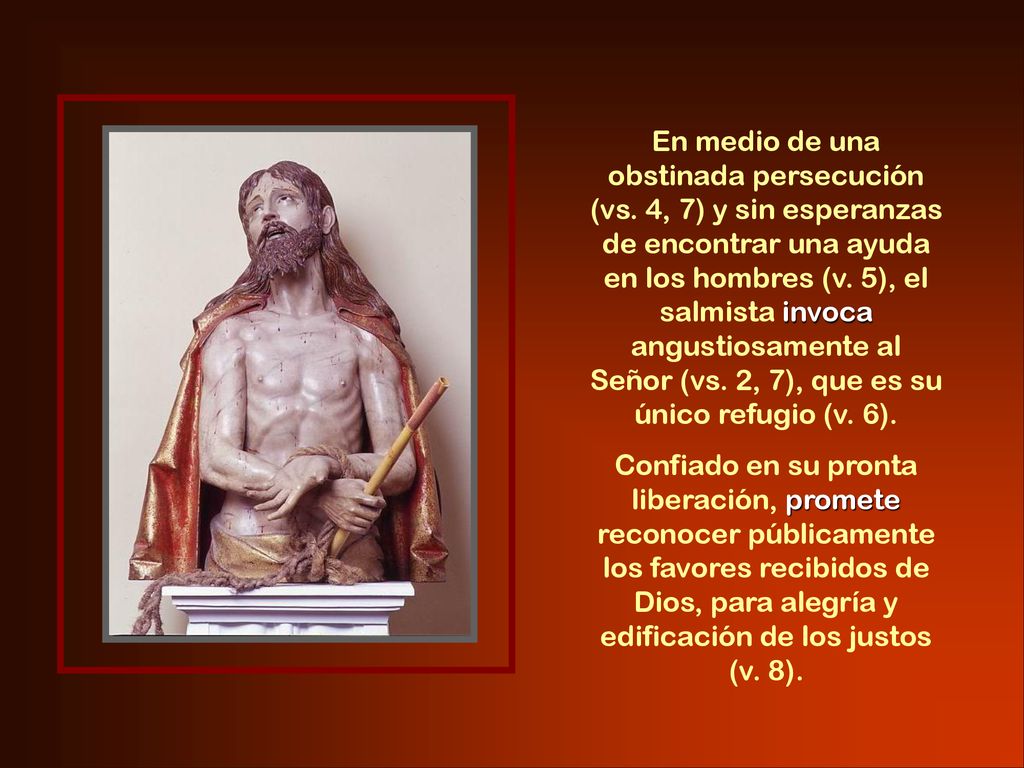 En medio de una obstinada persecución (vs. 4, 7) y sin esperanzas de encontrar una ayuda en los hombres (v. 5), el salmista invoca angustiosamente al Señor (vs. 2, 7), que es su único refugio (v. 6).

Confiado en su pronta liberación, promete reconocer públicamente los favores recibidos de Dios, para alegría y edificación de los justos (v. 8).